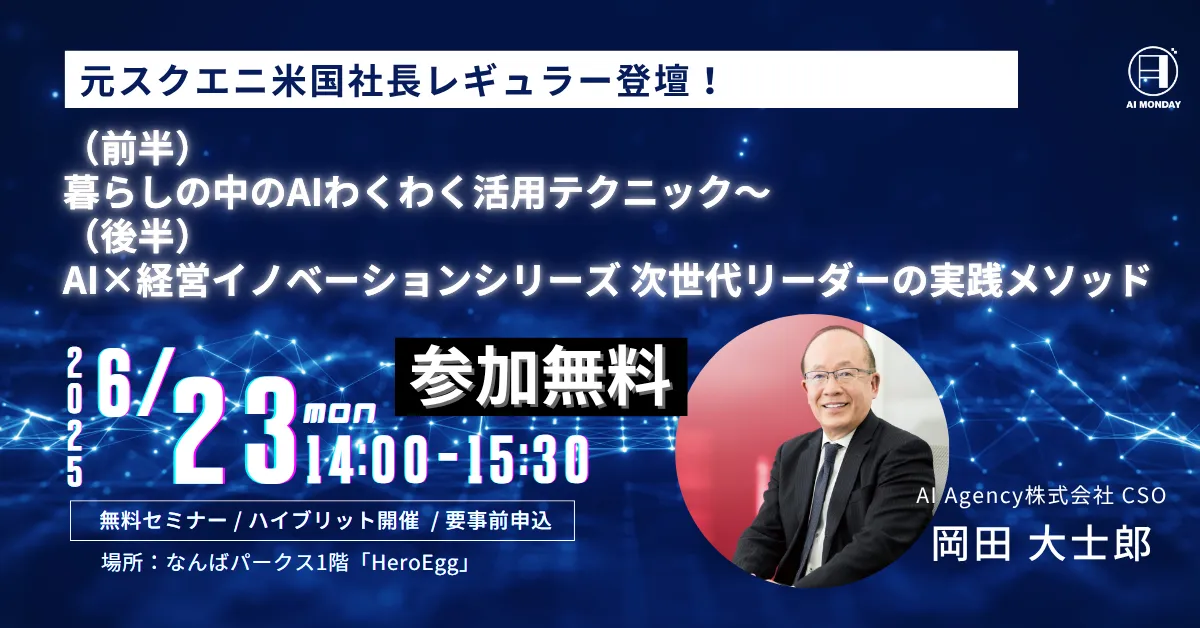 元スクエニ米国社長レギュラー登壇！

AI MONDAY

（前半）
暮らしの中のAIわくわく活用テクニック〜
（後半）
AI×経営イノベーションシリーズ 次世代リーダーの実践メソッド

2025 6/23 mon
14:00-15:30

参加無料

無料セミナー / ハイブリット開催 / 要事前申込

場所：なんばパークス1階「HeroEgg」

AI Agency株式会社 CSO
岡田 大士郎